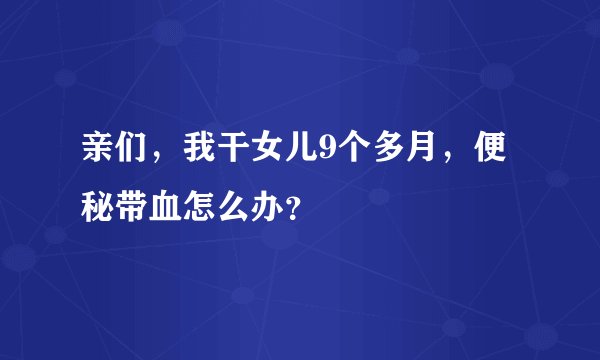 亲们，我干女儿9个多月，便秘带血怎么办?